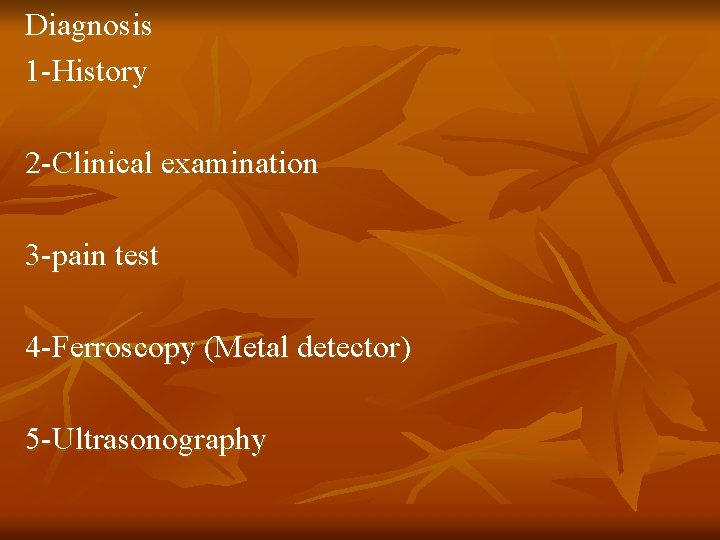 Diagnosis
1-History

2-Clinical examination

3-pain test

4-Ferroscopy (Metal detector)

5-Ultrasonography